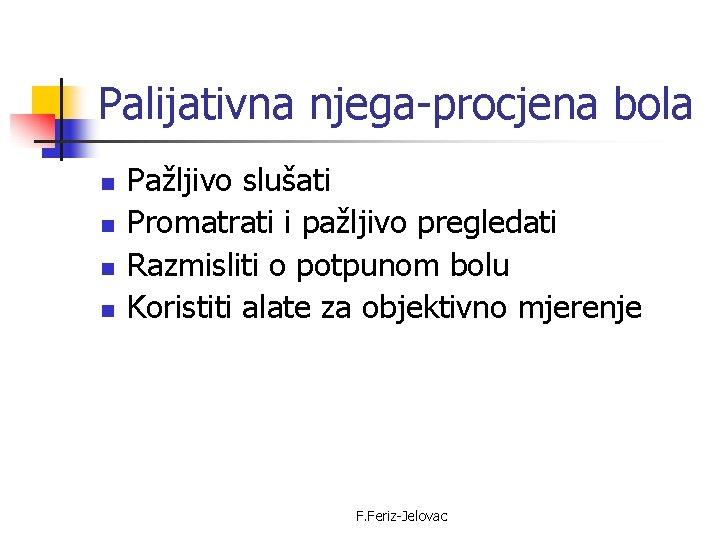 Palijativna njega-procjena bola

- Pažljivo slušati
- Promatrati i pažljivo pregledati
- Razmisliti o potpunom bolu
- Koristiti alate za objektivno mjerenje

F.Feriz-Jelovac